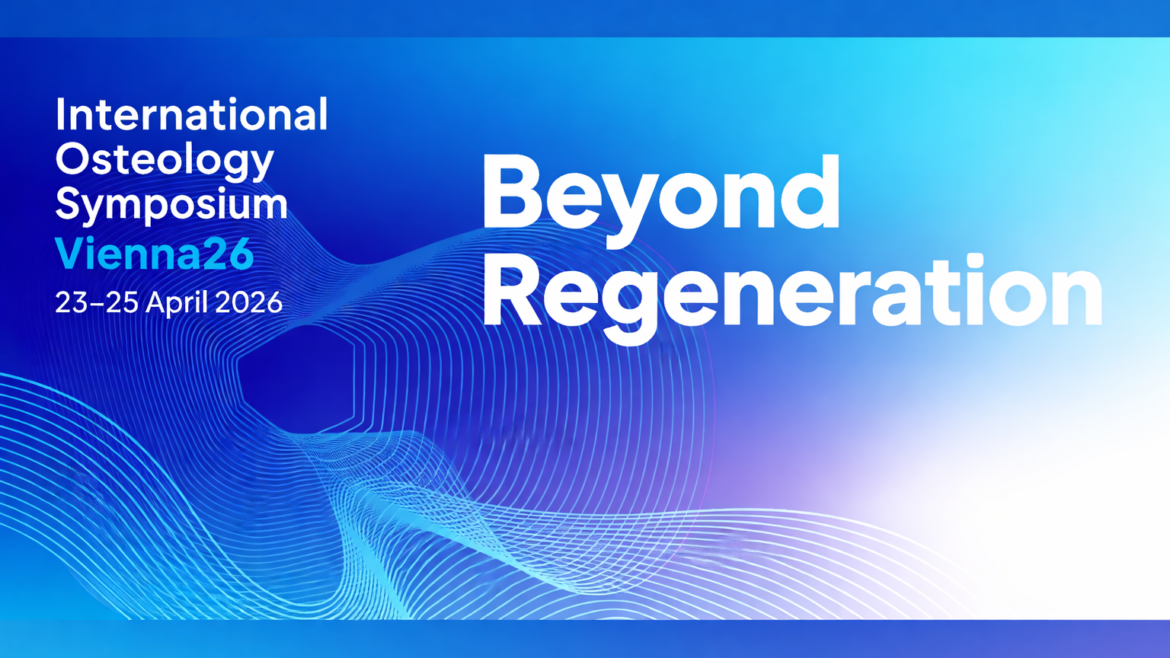 International Osteology Symposium
Vienna26
23–25 April 2026

Beyond Regeneration